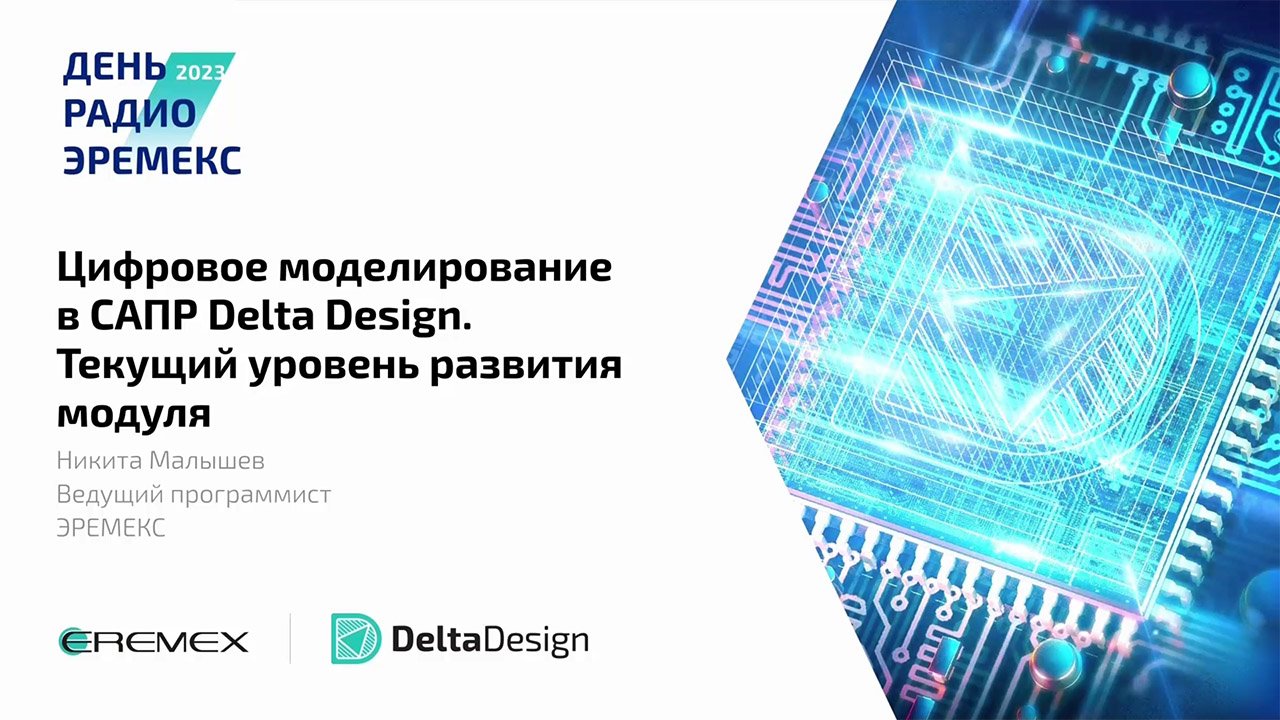 ДЕНЬ 2023
РАДИО
ЭРЕМЕКС

Цифровое моделирование в САПР Delta Design. Текущий уровень развития модуля

Никита Малышев
Ведущий программист
ЭРЕМЕКС

EREMEX

DeltaDesign